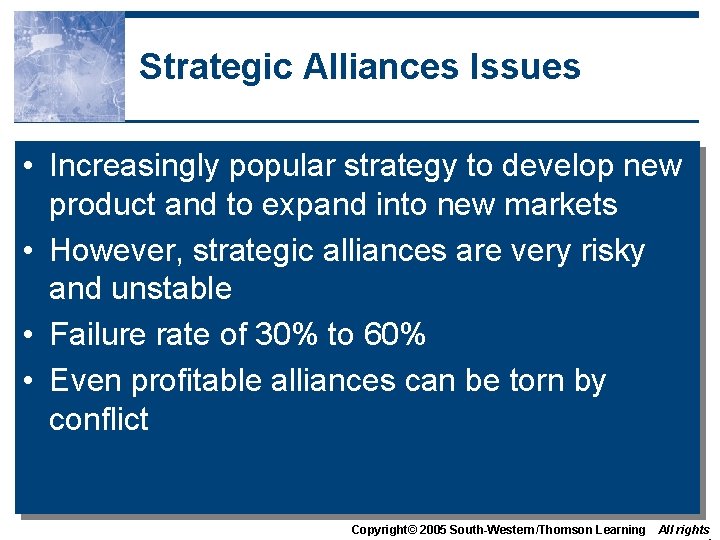 Strategic Alliances Issues

• Increasingly popular strategy to develop new product and to expand into new markets
• However, strategic alliances are very risky and unstable
• Failure rate of 30% to 60%
• Even profitable alliances can be torn by conflict

Copyright© 2005 South-Western/Thomson Learning All rights